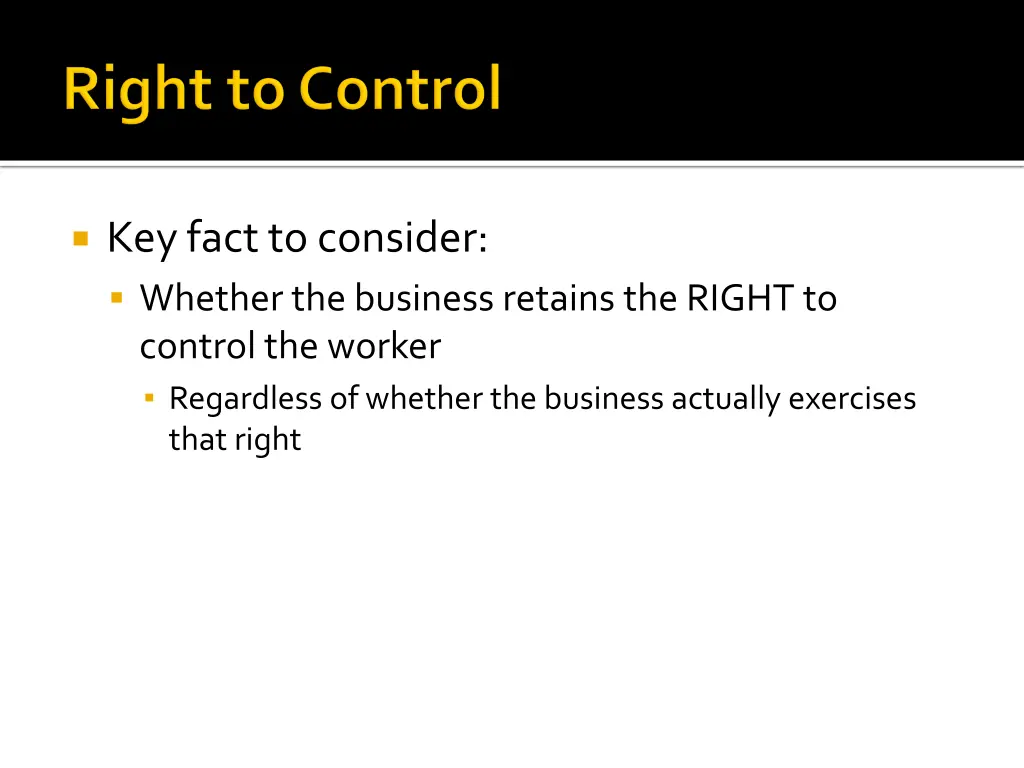 Right to Control

Key fact to consider:

Whether the business retains the RIGHT to control the worker

Regardless of whether the business actually exercises that right